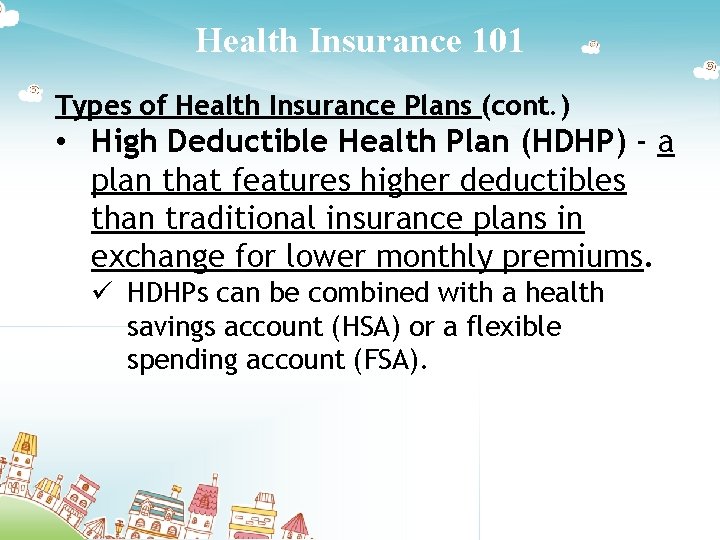 Health Insurance 101

Types of Health Insurance Plans (cont.)

• High Deductible Health Plan (HDHP) - a plan that features higher deductibles than traditional insurance plans in exchange for lower monthly premiums.

✓ HDHPs can be combined with a health savings account (HSA) or a flexible spending account (FSA).